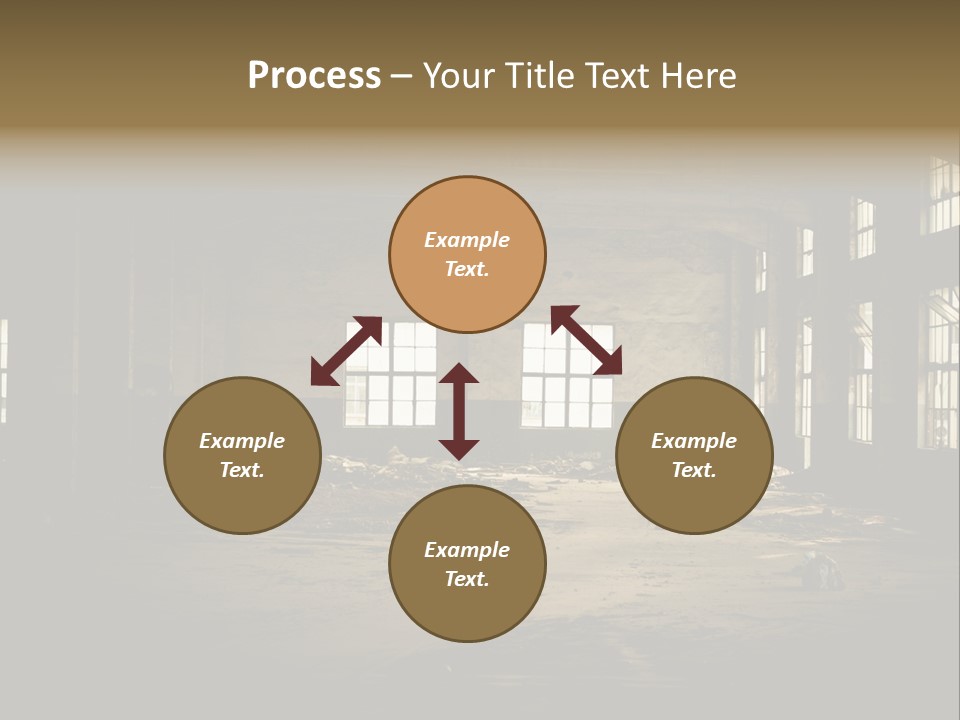 Process – Your Title Text Here

Example Text.

Example Text.

Example Text.

Example Text.